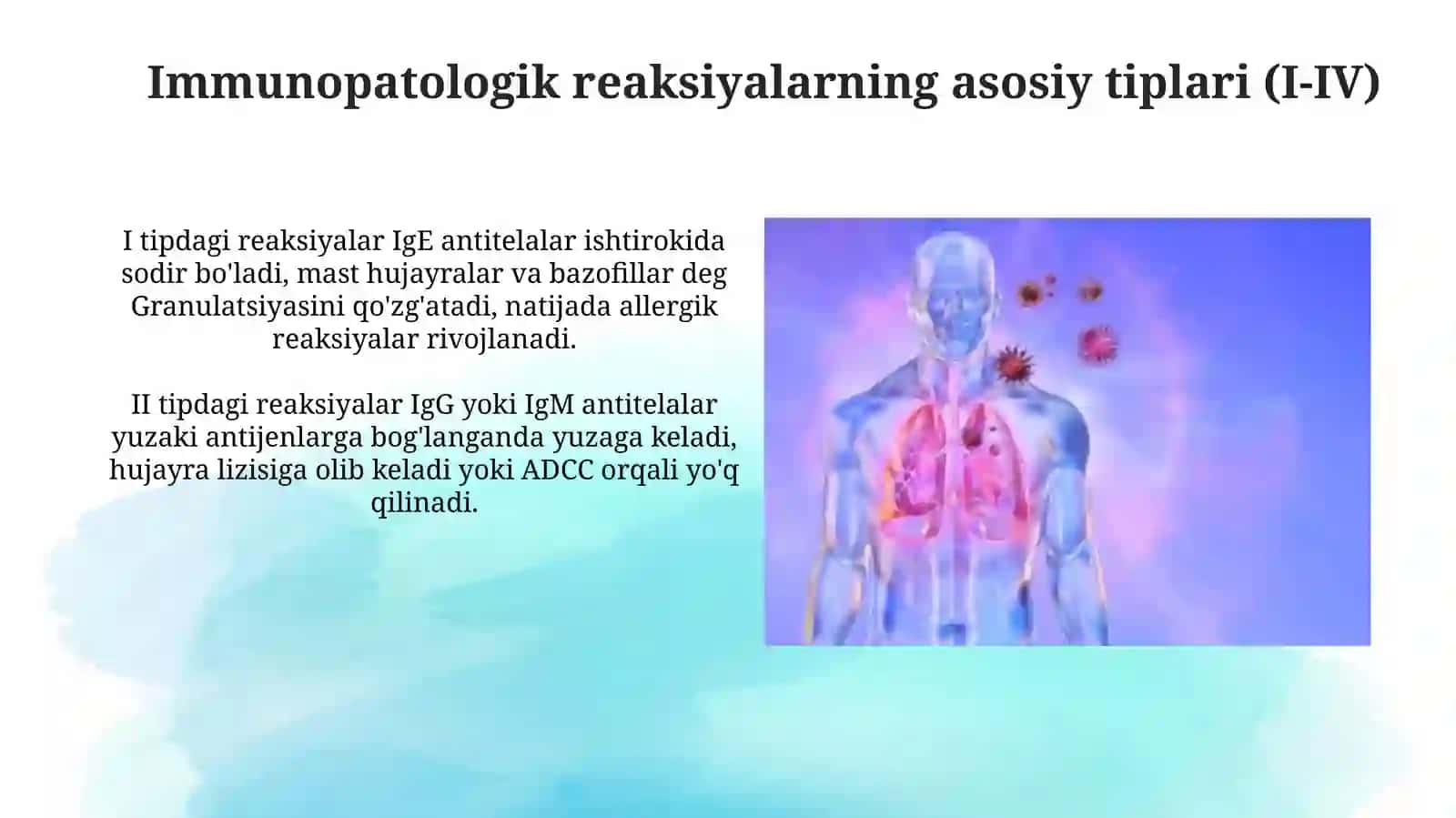 Immunopatologik reaksiyalarning asosiy tiplari (I-IV)

I tipdagi reaksiyalar IgE antitelalar ishtirokida sodir bo'ladi, mast hujayralar va bazofillar deg Granulatsiyasini qo'zg'atadi, natijada allergik reaksiyalar rivojlanadi.

II tipdagi reaksiyalar IgG yoki IgM antitelalar yuzaki antijenlarga bog'langanda yuzaga keladi, hujayra lizisiga olib keladi yoki ADCC orqali yo'q qilinadi.